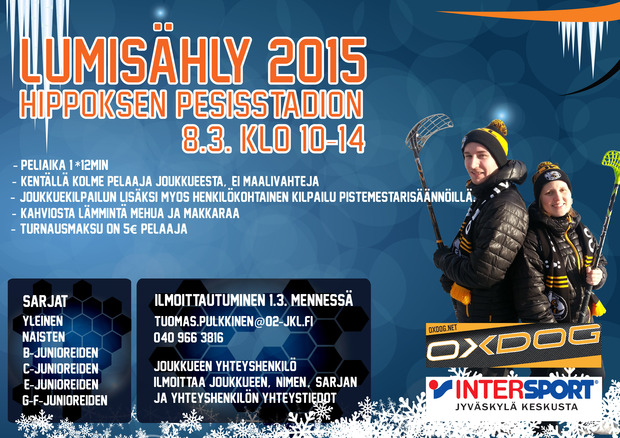 LUMISÄHLY 2015
HIPPOKSEN PESISSTADION
8.3. KLO 10-14

- PELIAIKA 1*12MIN
- KENTÄLLÄ KOLME PELAAJA JOUKKUEESTA, EI MAALIVAHTEJA
- JOUKKUEKILPAILUN LISÄKSI MYOS HENKILÖKOHTAINEN KILPAILU PISTEMESTARISÄÄNNÖILLÄ.
- KAHVIOSTA LÄMMINTÄ MEHUA JA MAKKARAA
- TURNAUSMAKSU ON 5€ PELAAJA

SARJAT
YLEINEN
NAISTEN
B-JUNIOREIDEN
C-JUNIOREIDEN
E-JUNIOREIDEN
G-F-JUNIOREIDEN

ILMOITTAUTUMINEN 1.3. MENNESSÄ
TUOMAS.PULKKINEN@O2-JKL.FI
040 966 3816

JOUKKUEEN YHTEYSHENKILÖ ILMOITTAA JOUKKUEEN, NIMEN, SARJAN JA YHTEYSHENKILÖN YHTEYSTIEDOT

OXDOG.NET
OXDOG

INTERSPORT
JYVÄSKYLÄ KESKUSTA